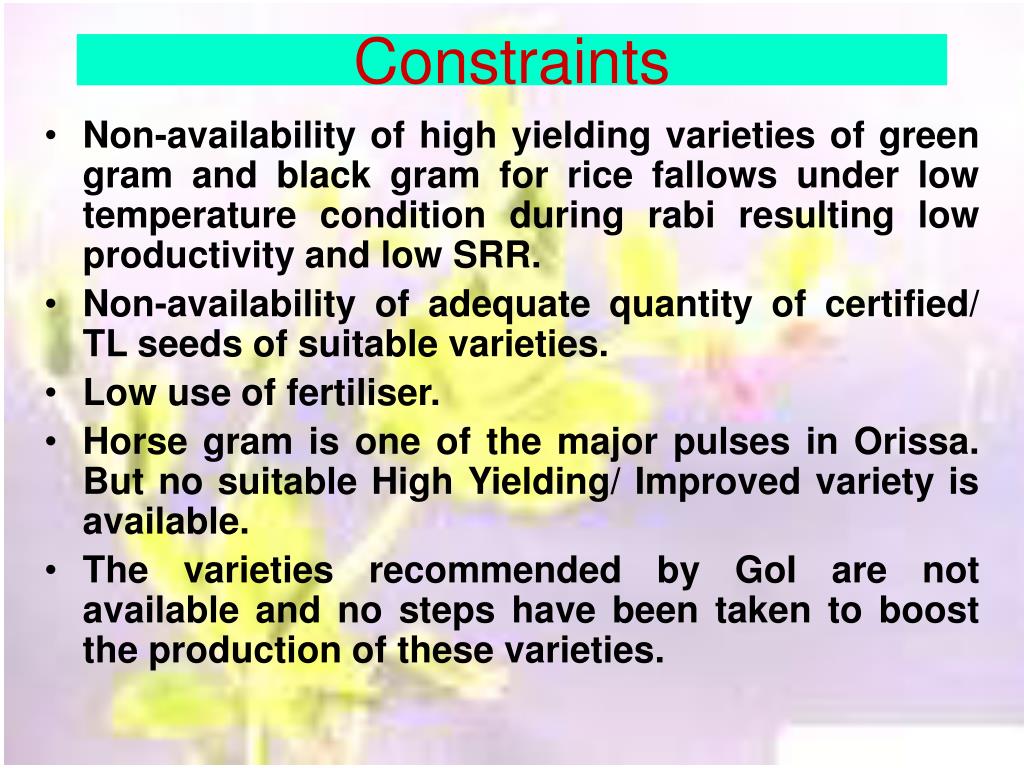 Constraints

• Non-availability of high yielding varieties of green gram and black gram for rice fallows under low temperature condition during rabi resulting low productivity and low SRR.
• Non-availability of adequate quantity of certified/ TL seeds of suitable varieties.
• Low use of fertiliser.
• Horse gram is one of the major pulses in Orissa. But no suitable High Yielding/ Improved variety is available.
• The varieties recommended by GoI are not available and no steps have been taken to boost the production of these varieties.